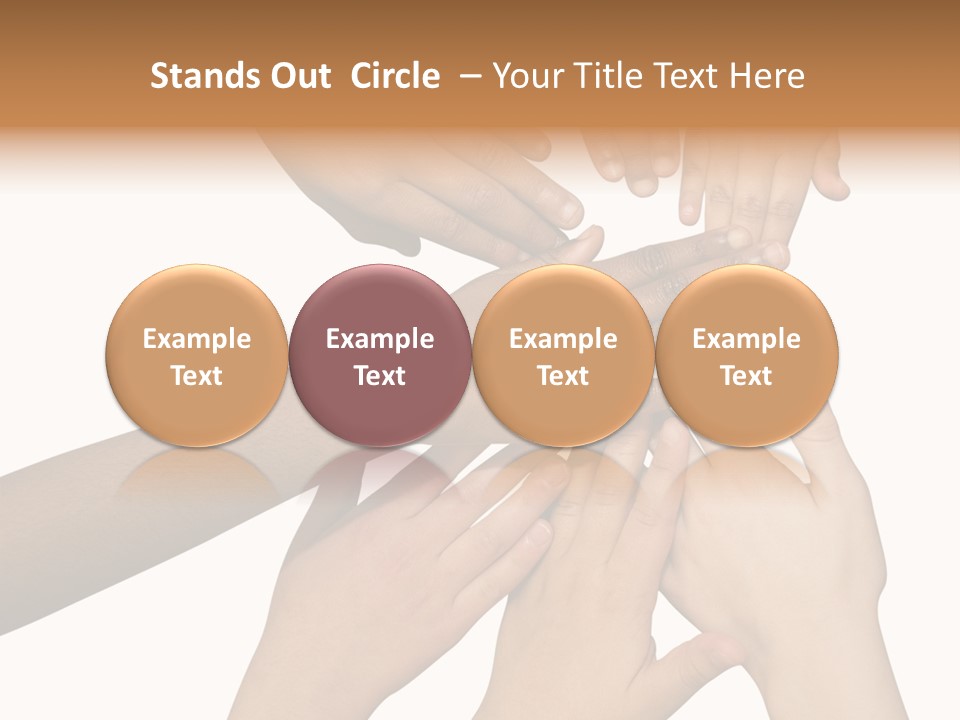 Stands Out Circle – Your Title Text Here

Example Text

Example Text

Example Text

Example Text